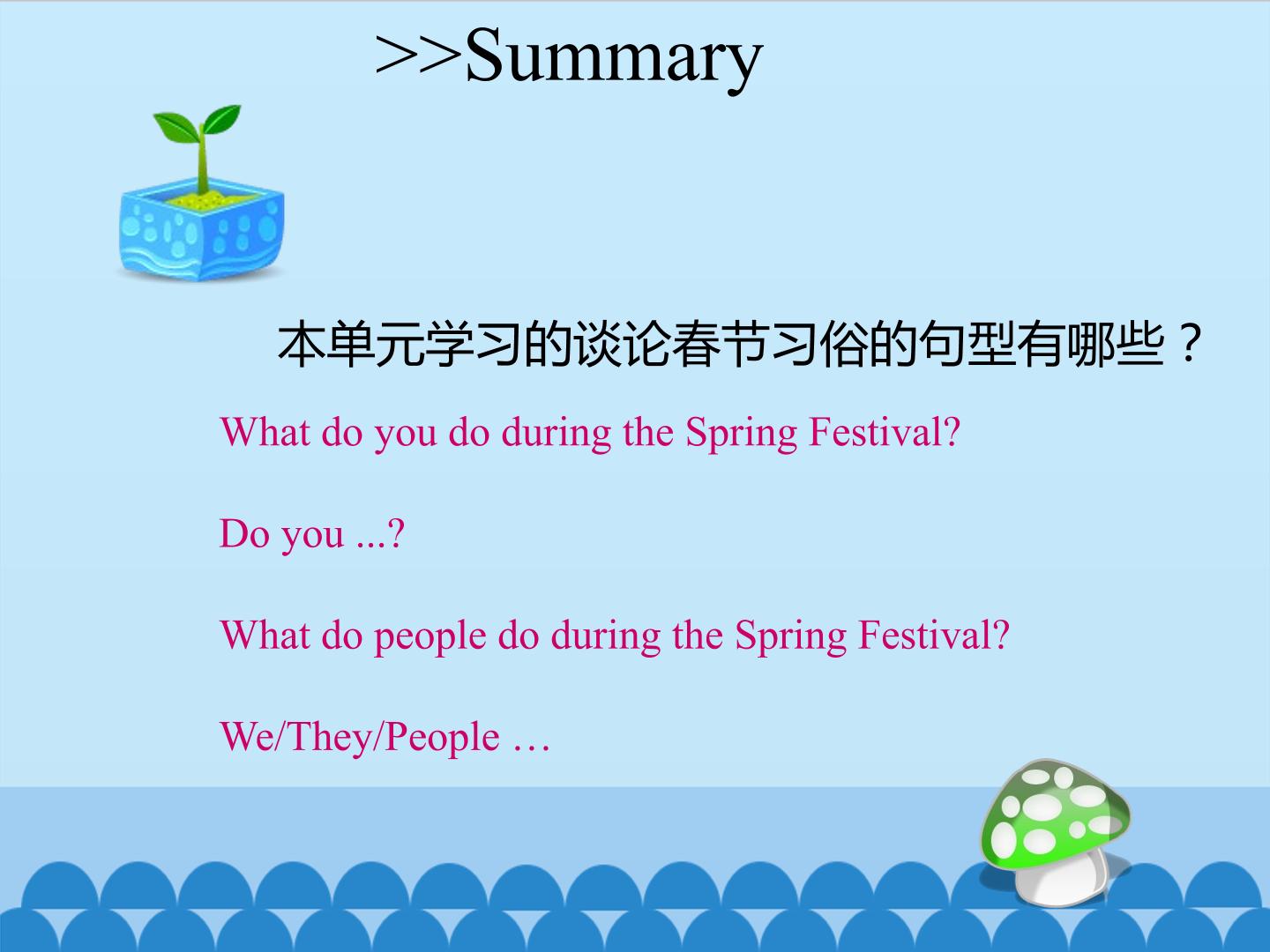 >>Summary

本单元学习的谈论春节习俗的句型有哪些？

What do you do during the Spring Festival?

Do you ...?

What do people do during the Spring Festival?

We/They/People …